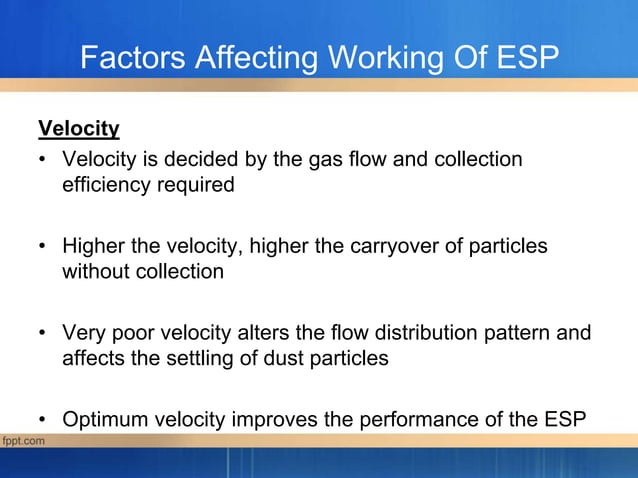 Factors Affecting Working Of ESP

Velocity

• Velocity is decided by the gas flow and collection efficiency required

• Higher the velocity, higher the carryover of particles without collection

• Very poor velocity alters the flow distribution pattern and affects the settling of dust particles

• Optimum velocity improves the performance of the ESP

fppt.com